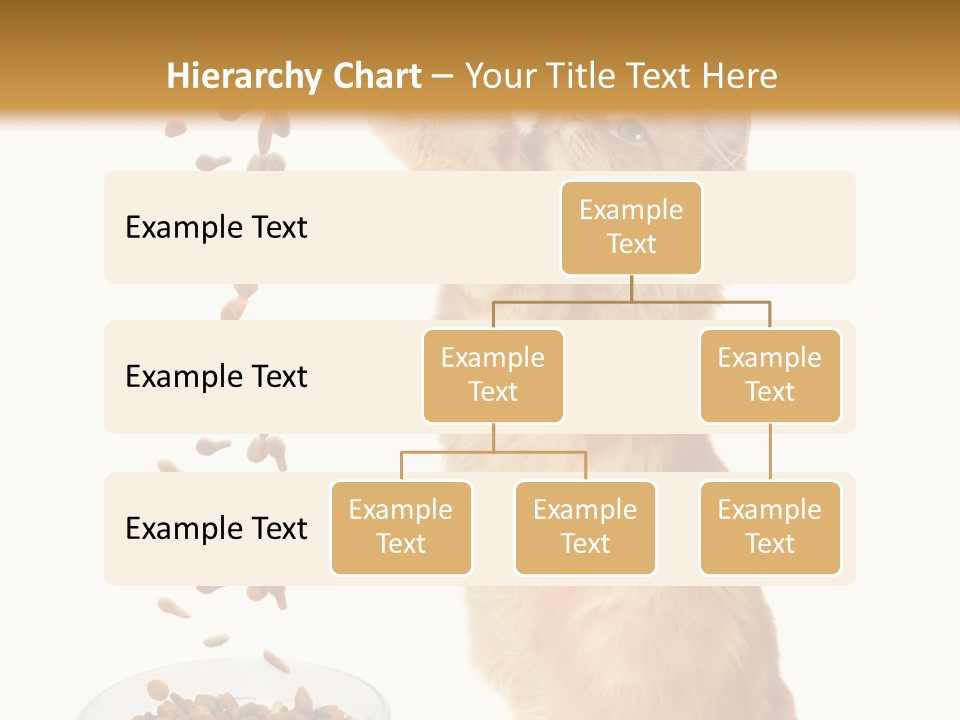 Hierarchy Chart – Your Title Text Here

Example Text

Example Text

Example Text

Example Text

Example Text

Example Text

Example Text

Example Text

Example Text